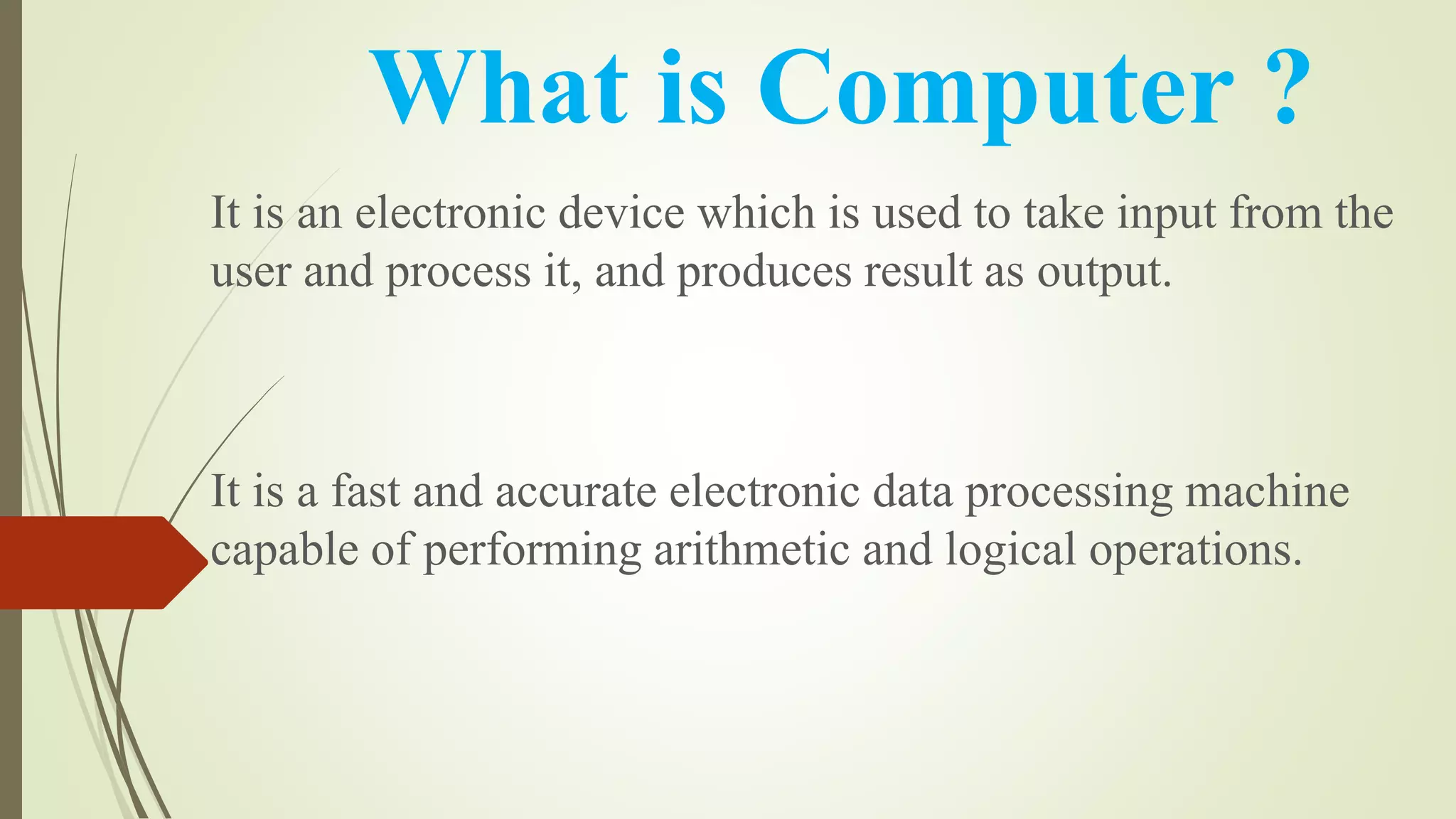 What is Computer ?

It is an electronic device which is used to take input from the user and process it, and produces result as output.

It is a fast and accurate electronic data processing machine capable of performing arithmetic and logical operations.